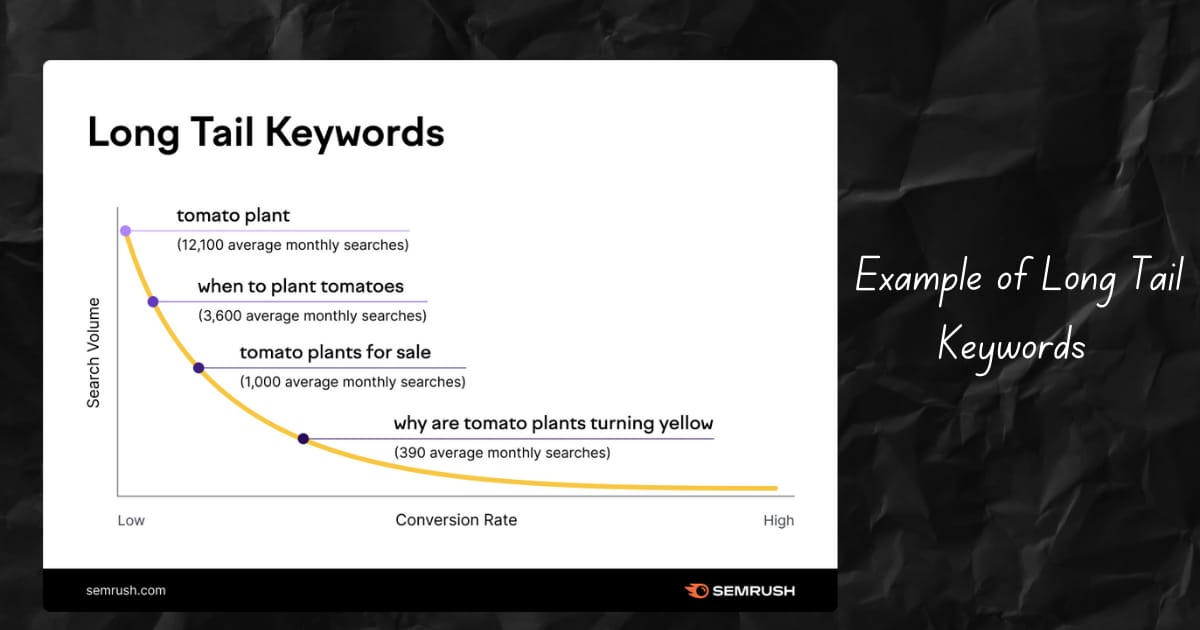 Long Tail Keywords

Search Volume

tomato plant
(12,100 average monthly searches)

when to plant tomatoes
(3,600 average monthly searches)

tomato plants for sale
(1,000 average monthly searches)

why are tomato plants turning yellow
(390 average monthly searches)

Low
Conversion Rate
High

semrush.com
SEMRUSH

Example of Long Tail Keywords